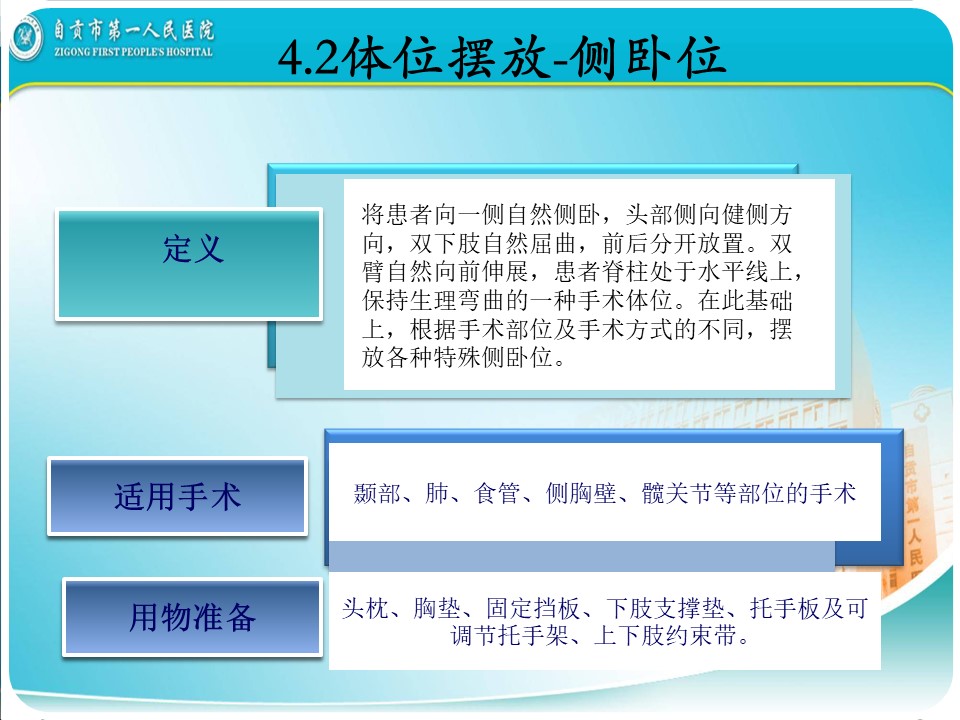 自贡市第一人民医院
ZIGONG FIRST PEOPLE'S HOSPITAL

4.2体位摆放-侧卧位

定义

将患者向一侧自然侧卧，头部侧向健侧方向，双下肢自然屈曲，前后分开放置。双臂自然向前伸展，患者脊柱处于水平线上，保持生理弯曲的一种手术体位。在此基础上，根据手术部位及手术方式的不同，摆放各种特殊侧卧位。

适用手术

颞部、肺、食管、侧胸壁、髋关节等部位的手术

用物准备

头枕、胸垫、固定挡板、下肢支撑垫、托手板及可调节托手架、上下肢约束带。